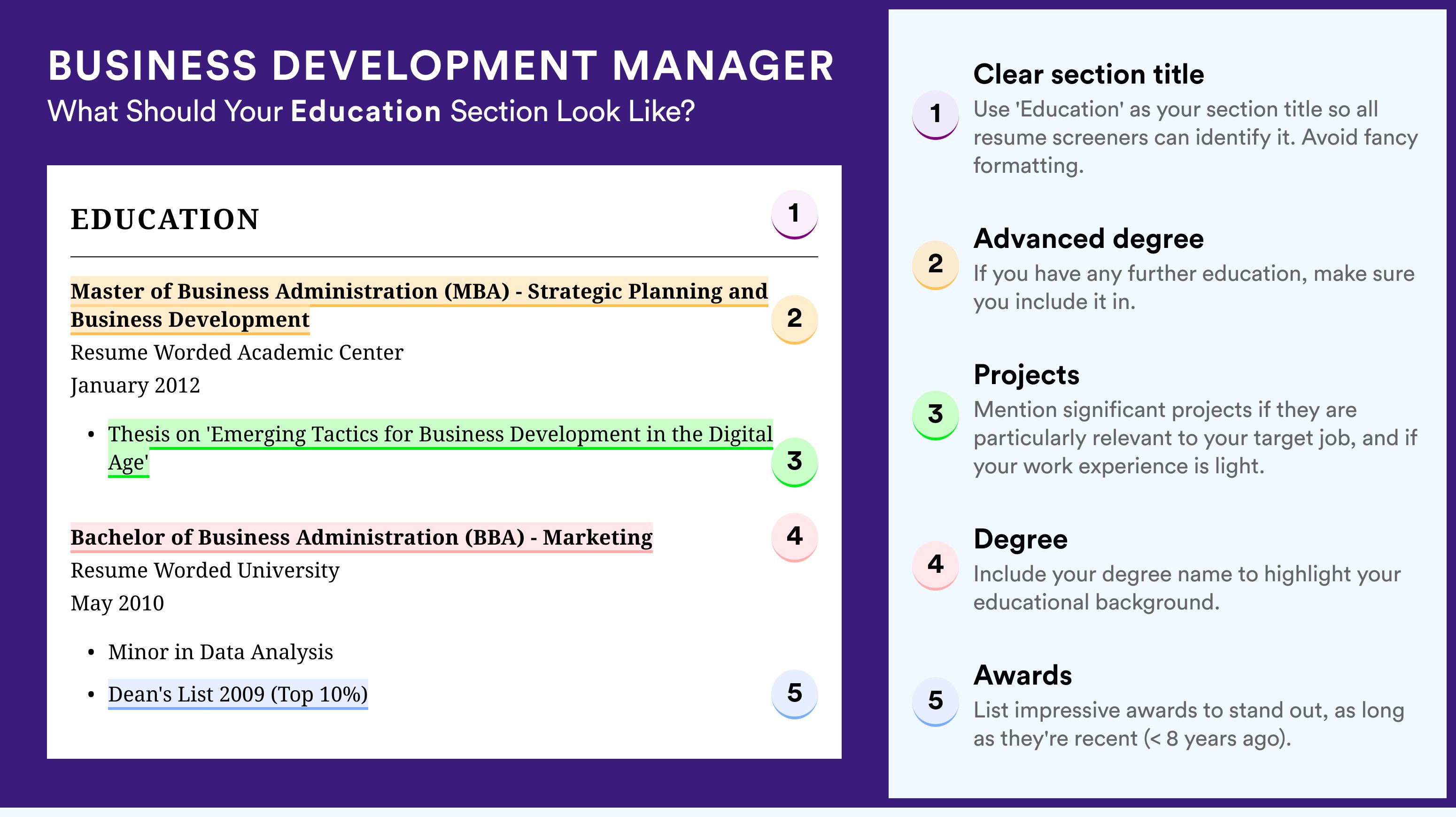 BUSINESS DEVELOPMENT MANAGER
What Should Your Education Section Look Like?

EDUCATION

1

Master of Business Administration (MBA) - Strategic Planning and Business Development

2

Resume Worded Academic Center
January 2012

• Thesis on 'Emerging Tactics for Business Development in the Digital Age'

3

Bachelor of Business Administration (BBA) - Marketing

4

Resume Worded University
May 2010

• Minor in Data Analysis
• Dean's List 2009 (Top 10%)

5

1
Clear section title
Use 'Education' as your section title so all resume screeners can identify it. Avoid fancy formatting.

2
Advanced degree
If you have any further education, make sure you include it in.

3
Projects
Mention significant projects if they are particularly relevant to your target job, and if your work experience is light.

4
Degree
Include your degree name to highlight your educational background.

5
Awards
List impressive awards to stand out, as long as they're recent (< 8 years ago).